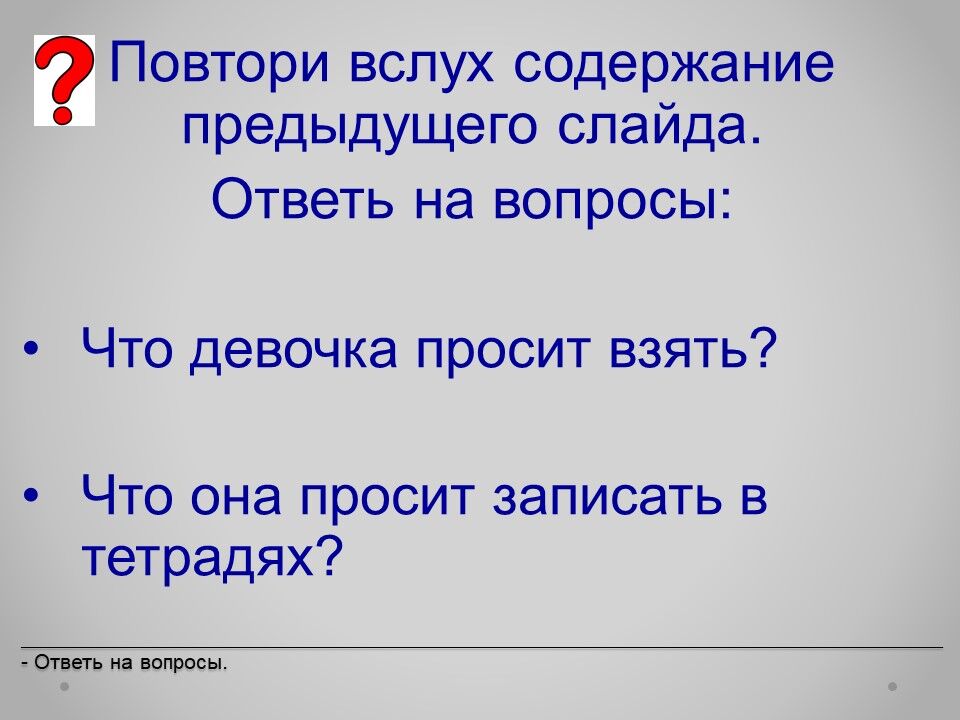 ?

Повтори вслух содержание предыдущего слайда.

Ответь на вопросы:

• Что девочка просит взять?

• Что она просит записать в тетрадях?

- Ответь на вопросы.